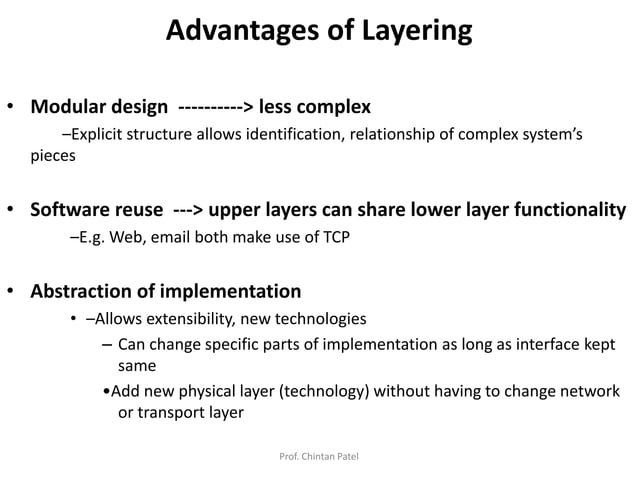 Advantages of Layering

• Modular design ----------> less complex

–Explicit structure allows identification, relationship of complex system's pieces

• Software reuse ---> upper layers can share lower layer functionality

–E.g. Web, email both make use of TCP

• Abstraction of implementation

• –Allows extensibility, new technologies

– Can change specific parts of implementation as long as interface kept same

•Add new physical layer (technology) without having to change network or transport layer

Prof. Chintan Patel